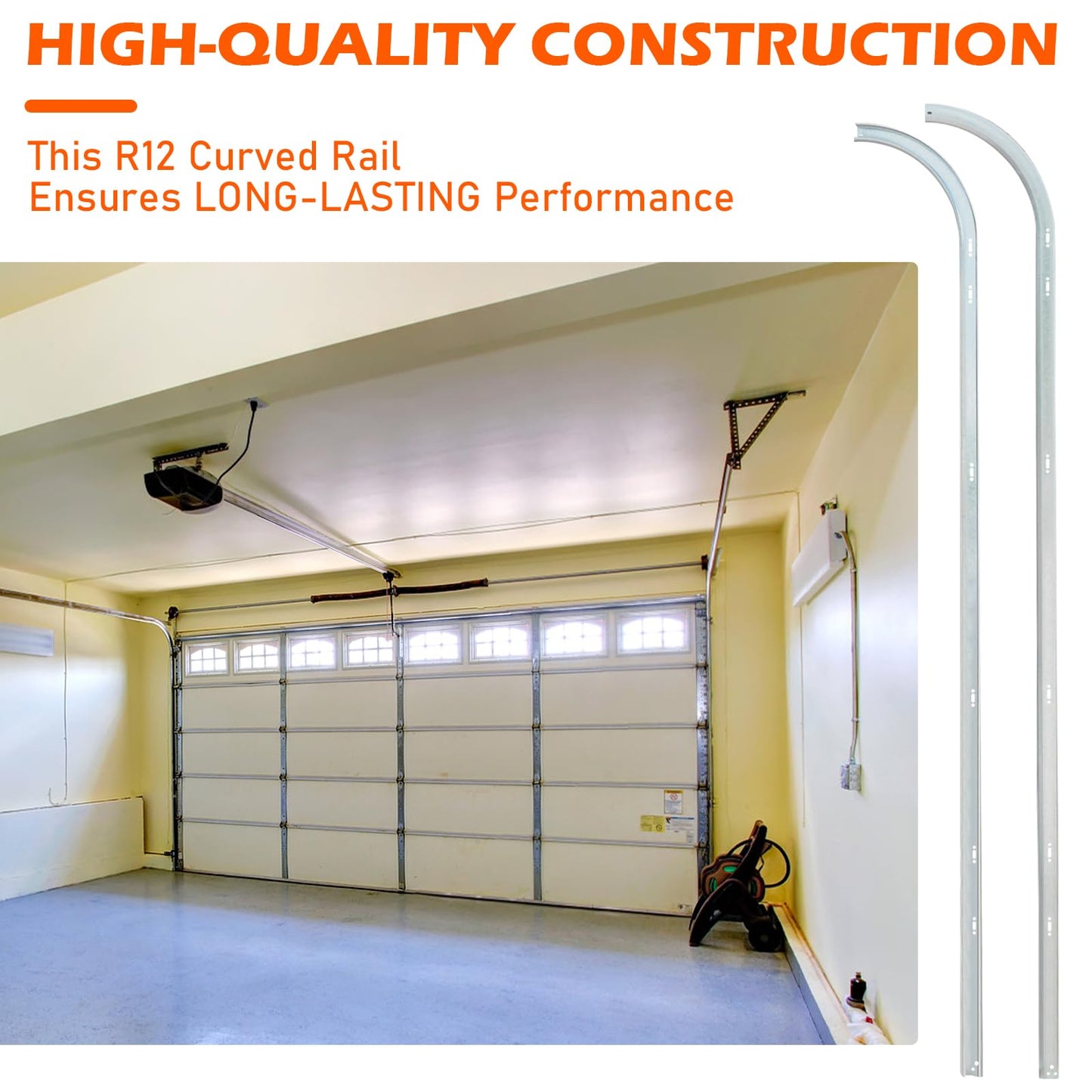 HIGH-QUALITY CONSTRUCTION

This R12 Curved Rail Ensures LONG-LASTING Performance